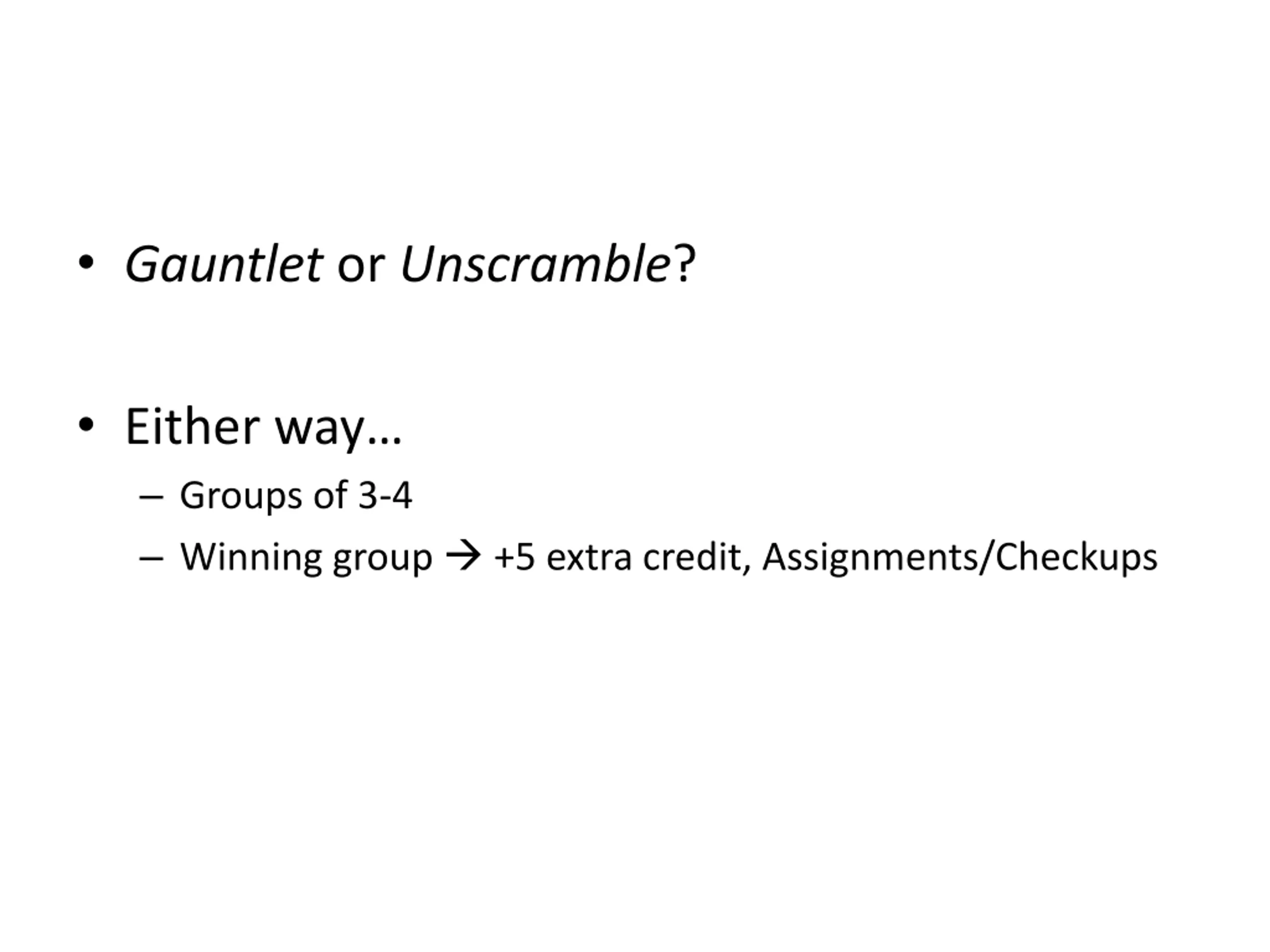 • Gauntlet or Unscramble?

• Either way…
– Groups of 3-4
– Winning group → +5 extra credit, Assignments/Checkups